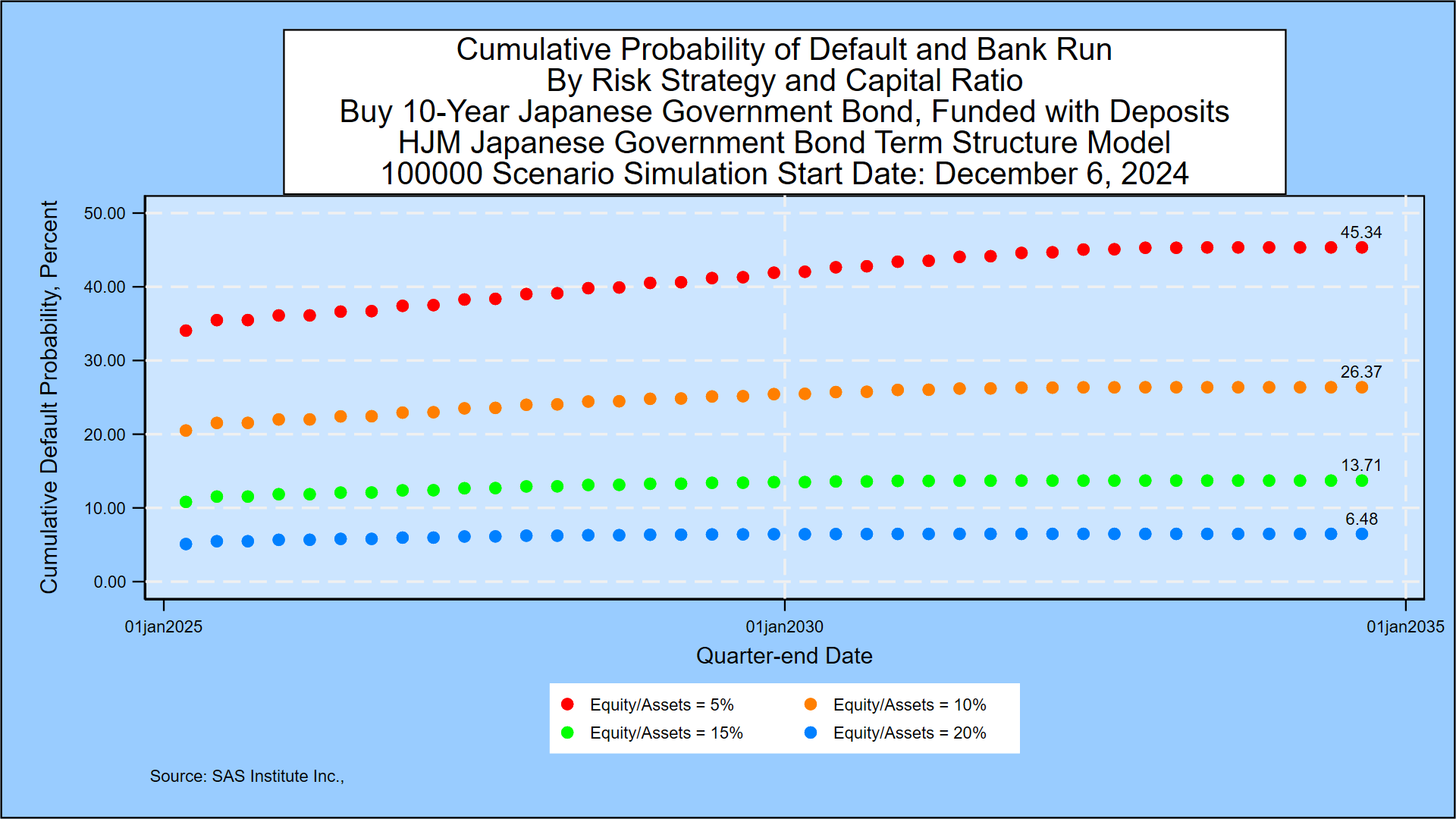 Cumulative Probability of Default and Bank Run
By Risk Strategy and Capital Ratio
Buy 10-Year Japanese Government Bond, Funded with Deposits
HJM Japanese Government Bond Term Structure Model
100000 Scenario Simulation Start Date: December 6, 2024

Cumulative Default Probability, Percent

50.00
40.00
30.00
20.00
10.00
0.00

45.34
26.37
13.71
6.48

01jan2025
01jan2030
01jan2035

Quarter-end Date

Equity/Assets = 5%
Equity/Assets = 10%
Equity/Assets = 15%
Equity/Assets = 20%

Source: SAS Institute Inc.,